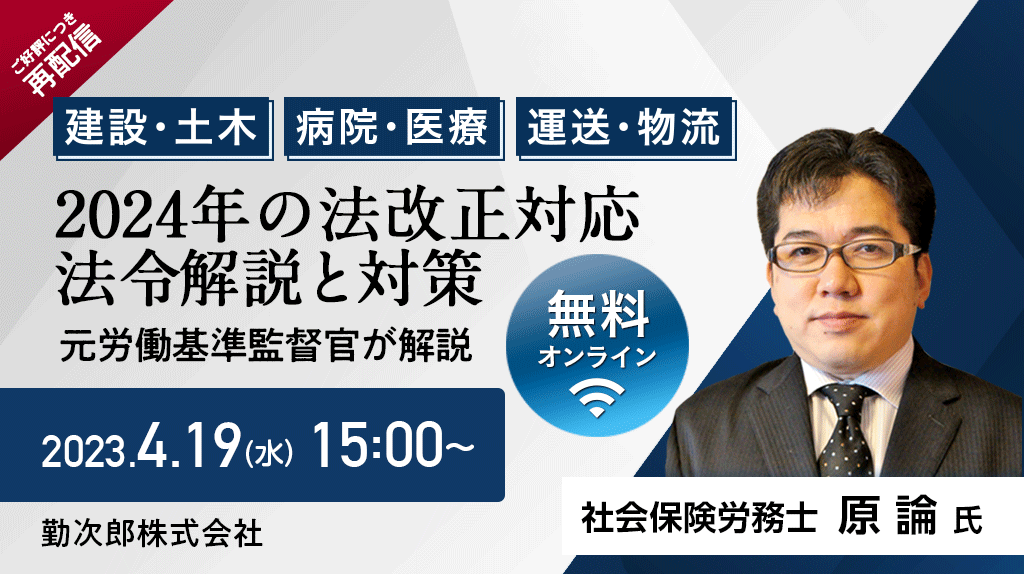 ご好評につき
再配信

建設・土木 病院・医療 運送・物流

2024年の法改正対応
法令解説と対策

元労働基準監督官が解説

無料
オンライン

2023.4.19(水) 15:00~

勤次郎株式会社

社会保険労務士 原 論 氏